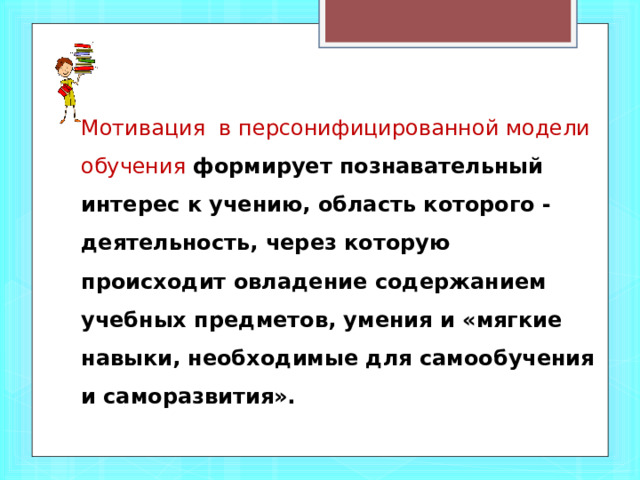 Мотивация  в персонифицированной модели обучения формирует познавательный интерес к учению, область которого - деятельность, через которую происходит овладение содержанием учебных предметов, умения и «мягкие навыки, необходимые для самообучения и саморазвития».